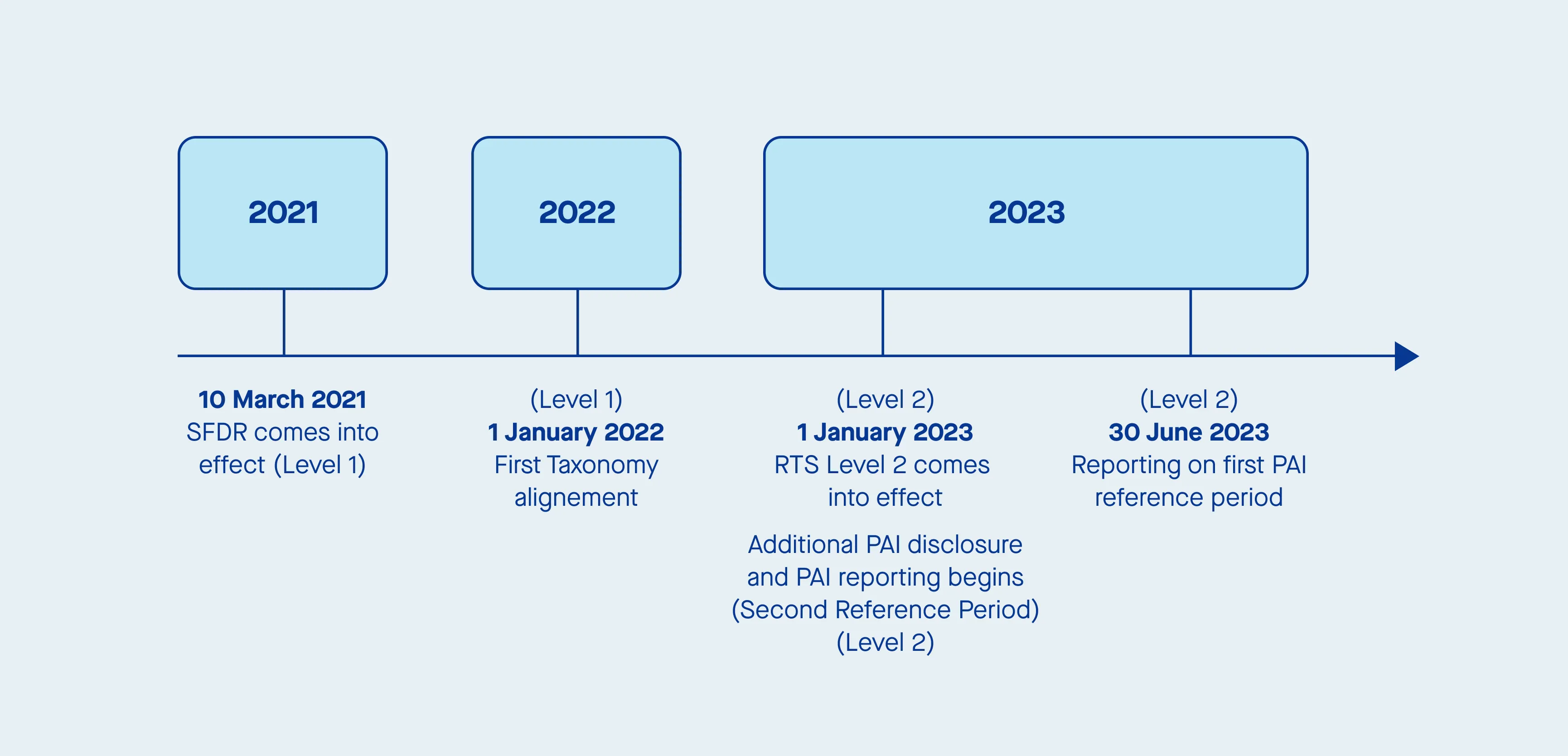 2021

2022

2023

10 March 2021
SFDR comes into effect (Level 1)

(Level 1)
1 January 2022
First Taxonomy alignement

(Level 2)
1 January 2023
RTS Level 2 comes into effect

Additional PAI disclosure and PAI reporting begins (Second Reference Period) (Level 2)

(Level 2)
30 June 2023
Reporting on first PAI reference period